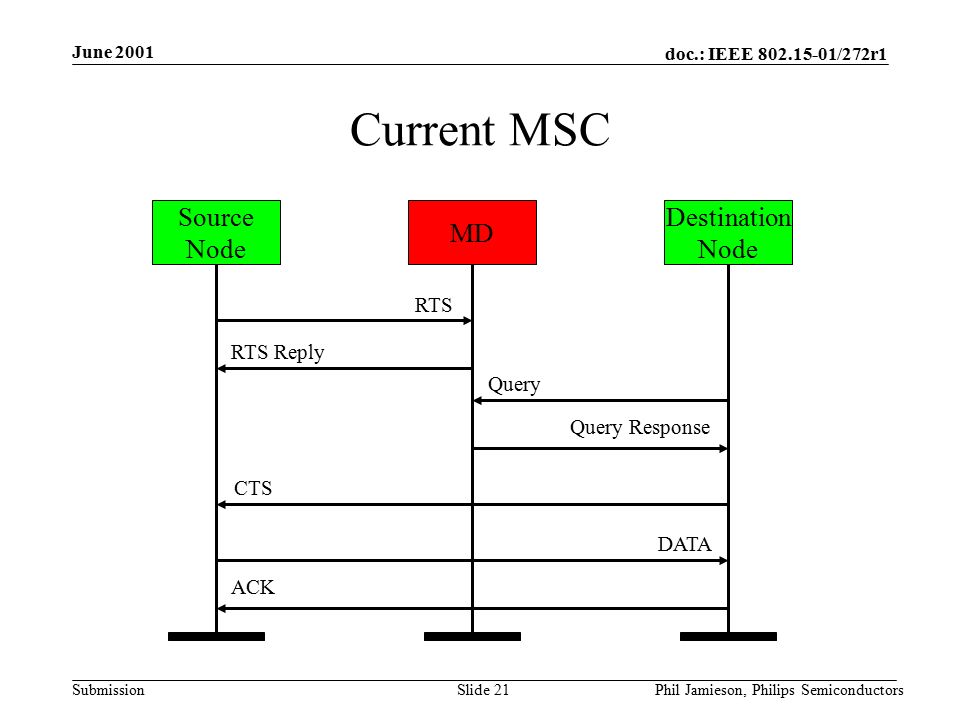 June 2001

doc.: IEEE 802.15-01/272r1

Current MSC

Source Node

MD

Destination Node

RTS

RTS Reply

Query

Query Response

CTS

DATA

ACK

Submission

Slide 21

Phil Jamieson, Philips Semiconductors